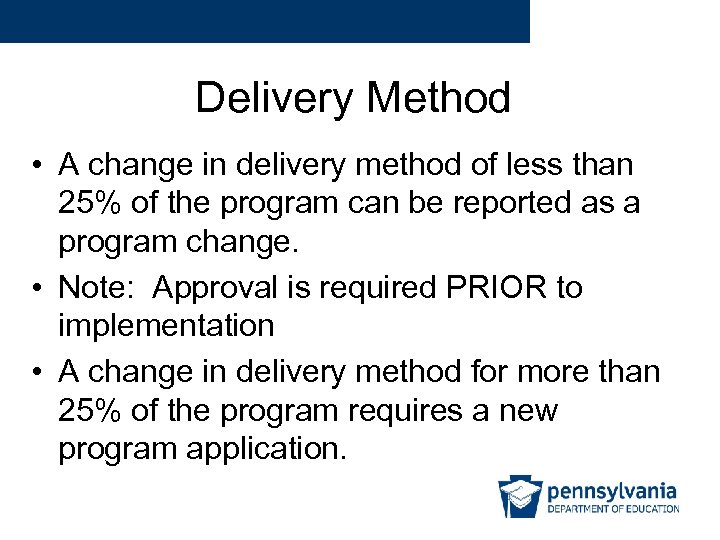 Delivery Method

• A change in delivery method of less than 25% of the program can be reported as a program change.

• Note: Approval is required PRIOR to implementation

• A change in delivery method for more than 25% of the program requires a new program application.

pennsylvania
DEPARTMENT OF EDUCATION